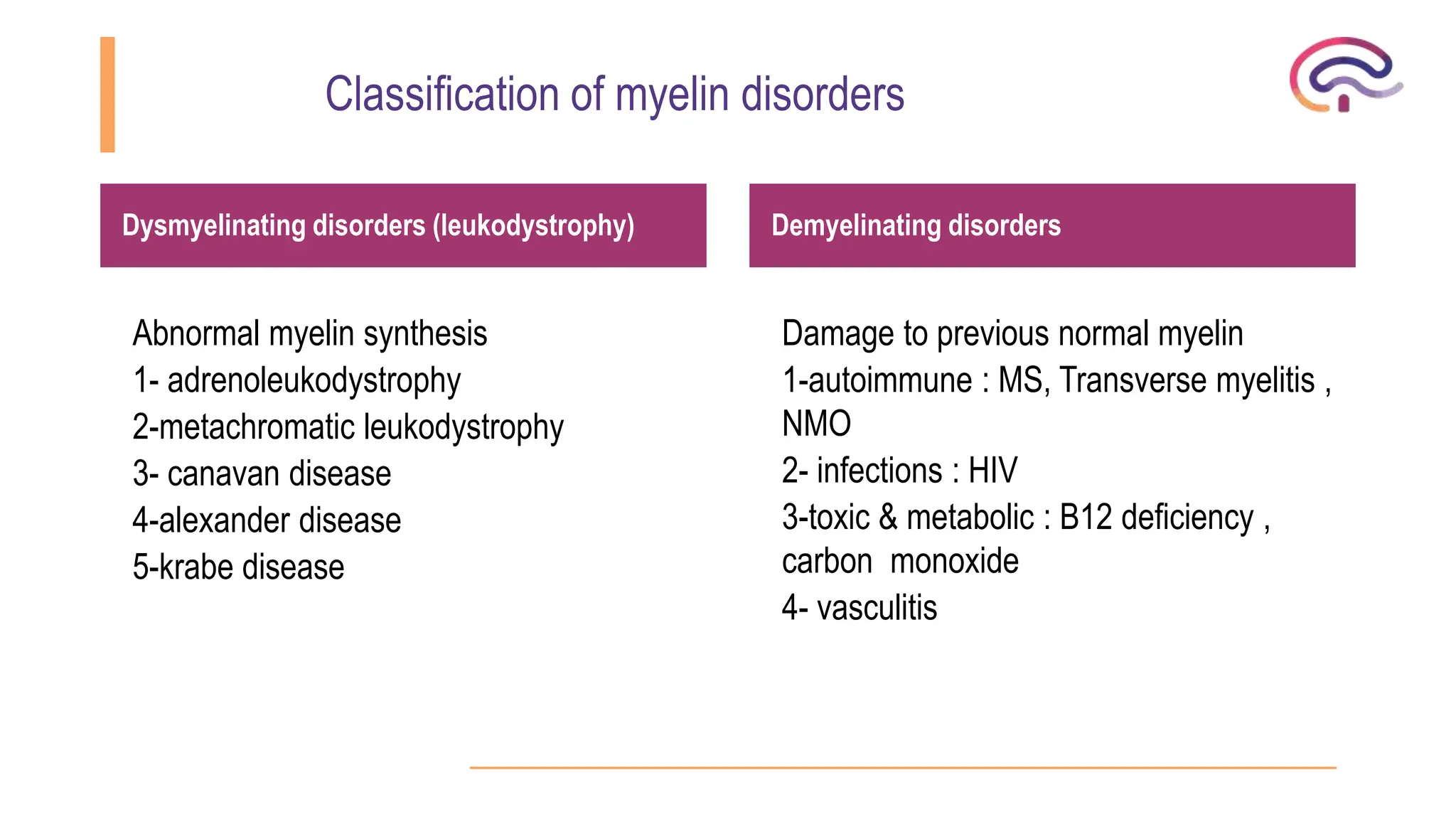 Classification of myelin disorders

Dysmyelinating disorders (leukodystrophy)

Abnormal myelin synthesis
1- adrenoleukodystrophy
2-metachromatic leukodystrophy
3- canavan disease
4-alexander disease
5-krabe disease

Demyelinating disorders

Damage to previous normal myelin
1-autoimmune : MS, Transverse myelitis , NMO
2- infections : HIV
3-toxic & metabolic : B12 deficiency , carbon monoxide
4- vasculitis